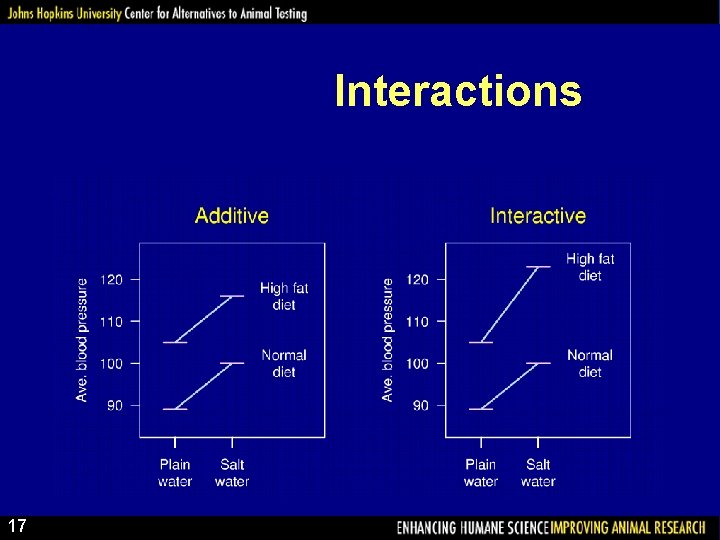 Johns Hopkins University Center for Alternatives to Animal Testing

Interactions

Additive

Ave. blood pressure

120
110
100
90

High fat diet

Normal diet

Plain water
Salt water

Interactive

Ave. blood pressure

120
110
100
90

High fat diet

Normal diet

Plain water
Salt water

17

ENHANCING HUMANE SCIENCE IMPROVING ANIMAL RESEARCH